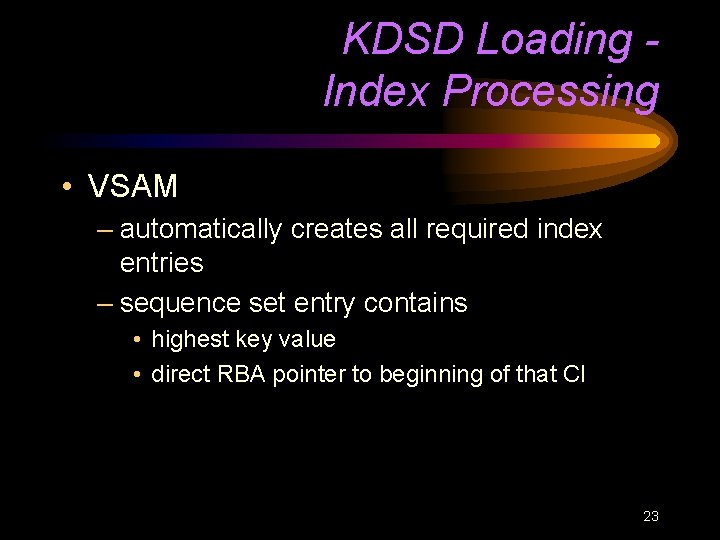 KDSD Loading - Index Processing

• VSAM

– automatically creates all required index entries

– sequence set entry contains

• highest key value

• direct RBA pointer to beginning of that CI

23